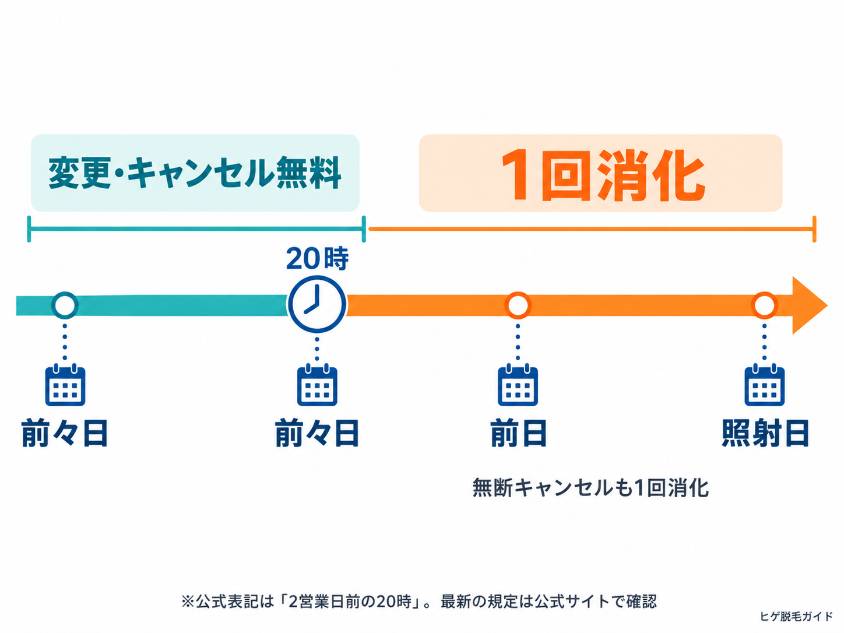 変更・キャンセル無料

1回消化

20時

前々日

前々日

前日

照射日

無断キャンセルも1回消化

※公式表記は「2営業日前の20時」。最新の規定は公式サイトで確認

ヒゲ脱毛ガイド